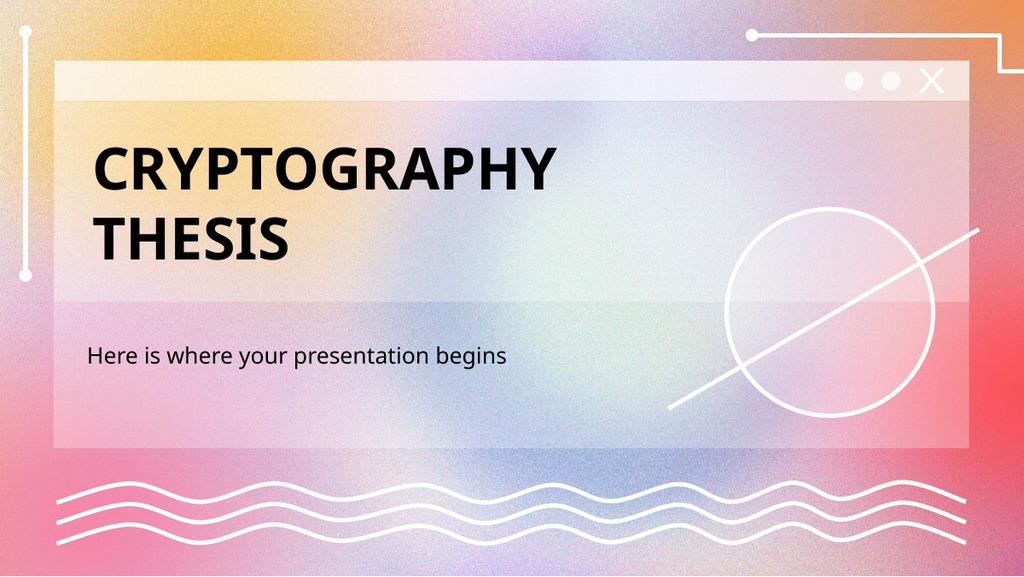 CRYPTOGRAPHY THESIS

Here is where your presentation begins